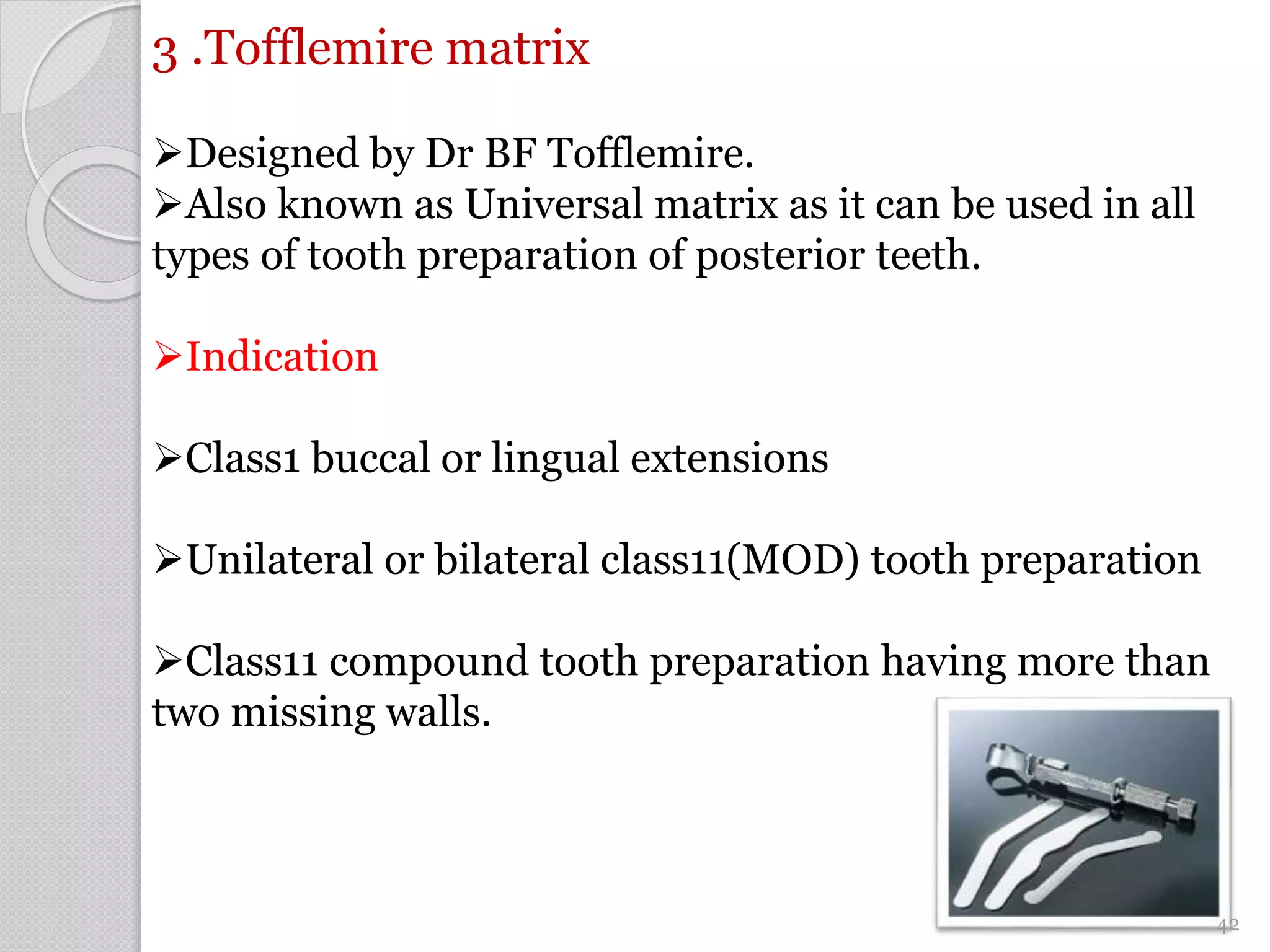 3 .Tofflemire matrix

➢Designed by Dr BF Tofflemire.
➢Also known as Universal matrix as it can be used in all types of tooth preparation of posterior teeth.

➢Indication

➢Class1 buccal or lingual extensions

➢Unilateral or bilateral class11(MOD) tooth preparation

➢Class11 compound tooth preparation having more than two missing walls.

42